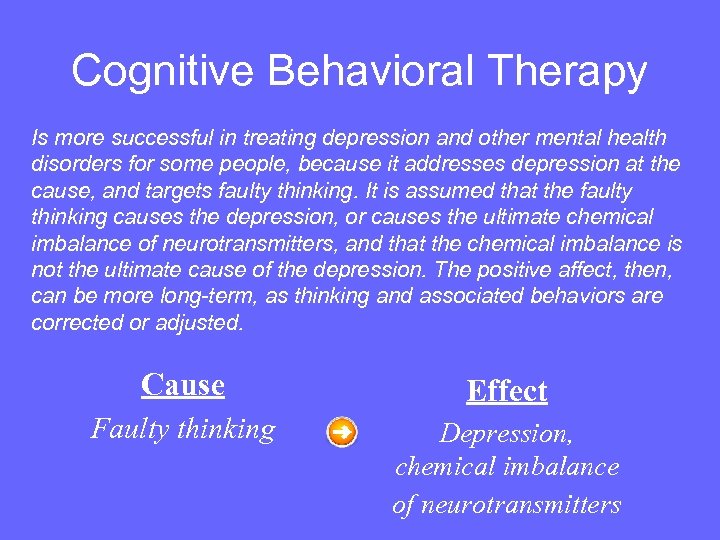 Cognitive Behavioral Therapy

Is more successful in treating depression and other mental health disorders for some people, because it addresses depression at the cause, and targets faulty thinking. It is assumed that the faulty thinking causes the depression, or causes the ultimate chemical imbalance of neurotransmitters, and that the chemical imbalance is not the ultimate cause of the depression. The positive affect, then, can be more long-term, as thinking and associated behaviors are corrected or adjusted.

Cause

Faulty thinking

Effect

Depression, chemical imbalance of neurotransmitters